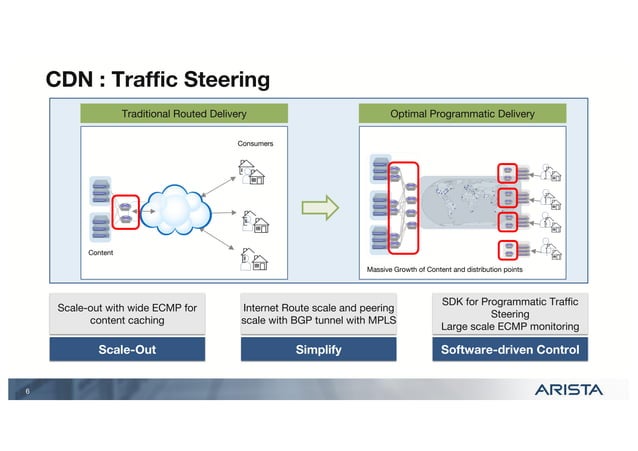 CDN : Traffic Steering

Traditional Routed Delivery

Consumers

Content

Optimal Programmatic Delivery

Massive Growth of Content and distribution points

Scale-out with wide ECMP for content caching

Scale-Out

Internet Route scale and peering scale with BGP tunnel with MPLS

Simplify

SDK for Programmatic Traffic Steering
Large scale ECMP monitoring

Software-driven Control

6

ARISTA